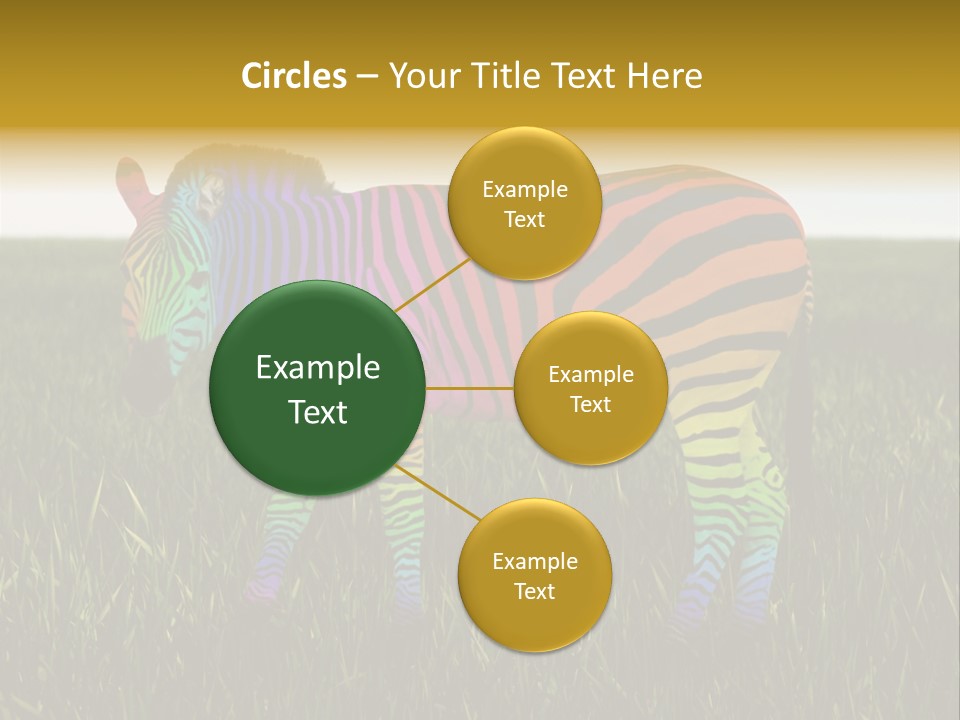 Circles – Your Title Text Here

Example Text

Example Text

Example Text

Example Text